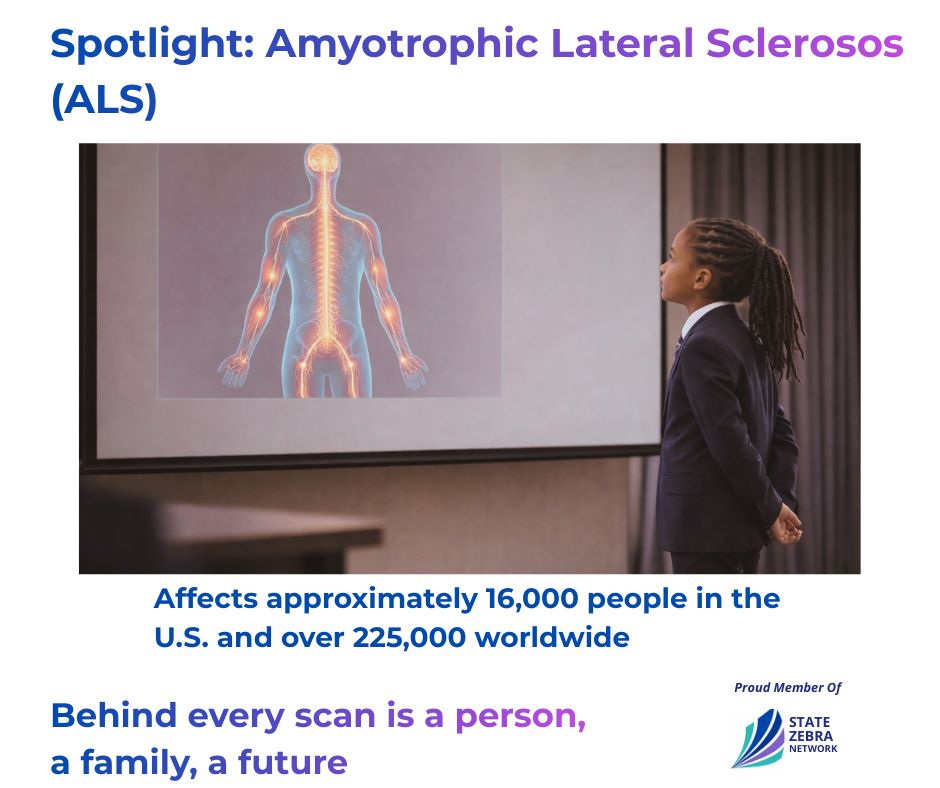 Spotlight: Amyotrophic Lateral Sclerosos (ALS)

Affects approximately 16,000 people in the U.S. and over 225,000 worldwide

Behind every scan is a person, a family, a future

Proud Member Of

STATE ZEBRA NETWORK